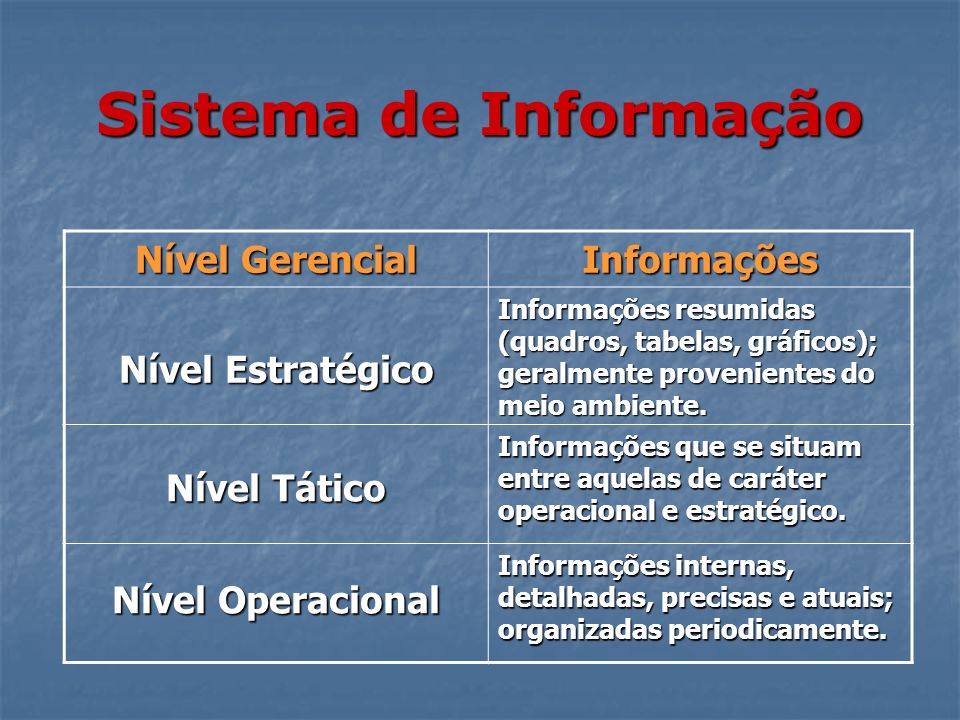 Sistema de Informação

| Nível Gerencial | Informações |
|---|---|
| Nível Estratégico | Informações resumidas (quadros, tabelas, gráficos); geralmente provenientes do meio ambiente. |
| Nível Tático | Informações que se situam entre aquelas de caráter operacional e estratégico. |
| Nível Operacional | Informações internas, detalhadas, precisas e atuais; organizadas periodicamente. |